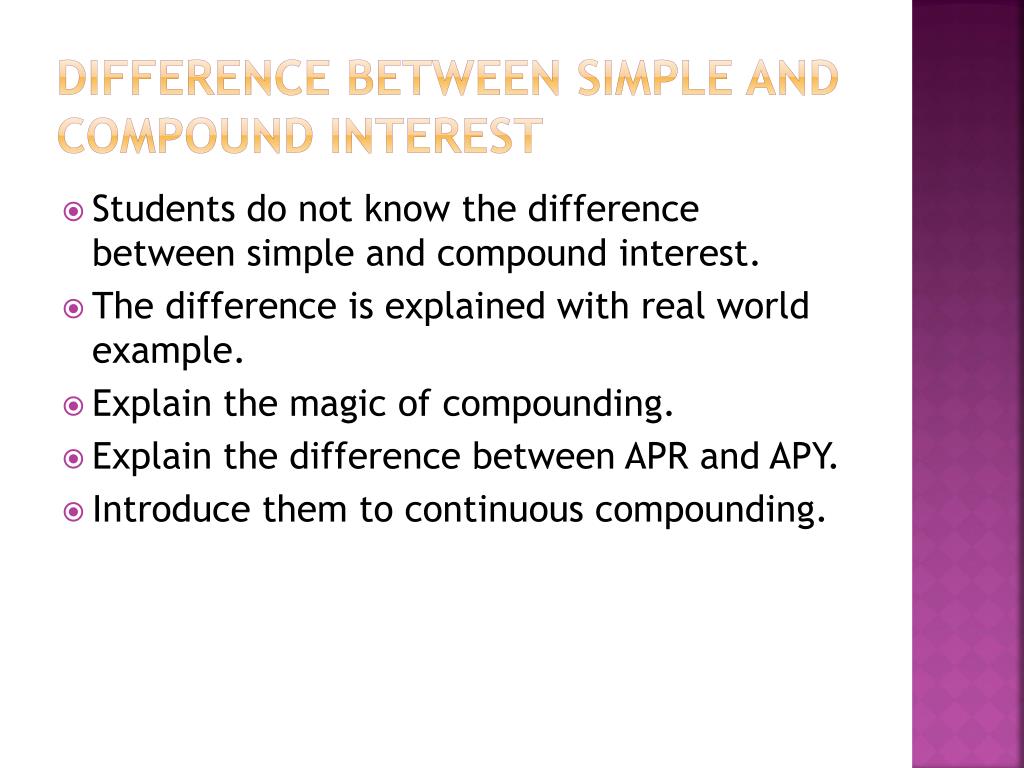 DIFFERENCE BETWEEN SIMPLE AND COMPOUND INTEREST

Students do not know the difference between simple and compound interest.
The difference is explained with real world example.
Explain the magic of compounding.
Explain the difference between APR and APY.
Introduce them to continuous compounding.